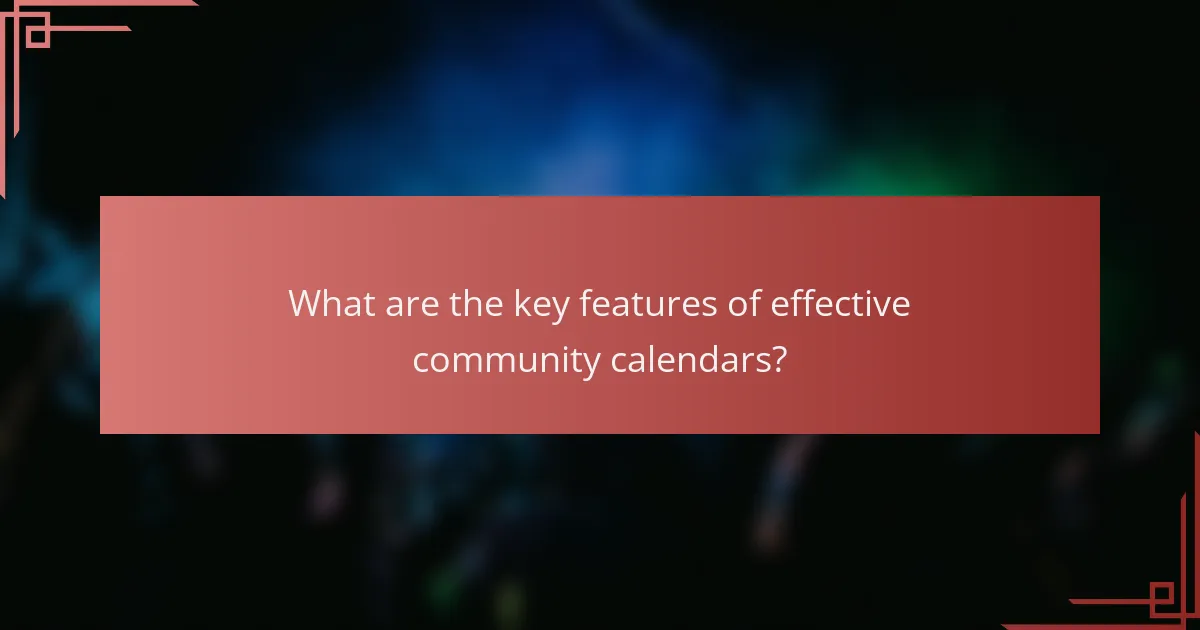 What are the key features of effective community calendars?